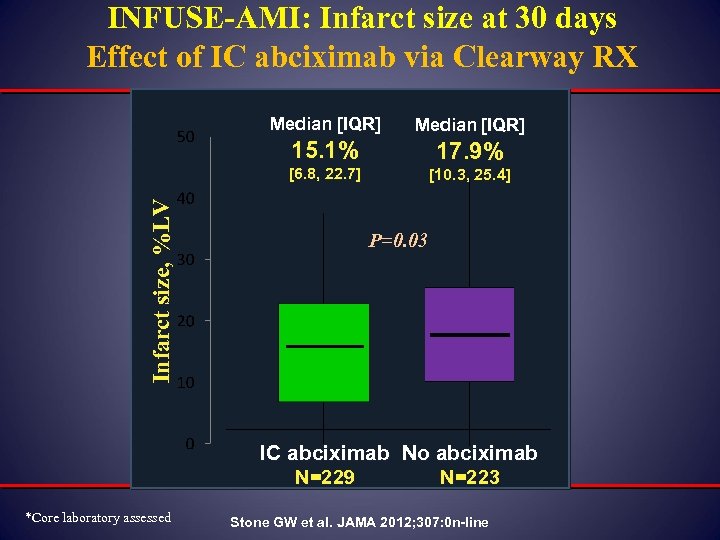 INFUSE-AMI: Infarct size at 30 days
Effect of IC abciximab via Clearway RX

Infarct size, %LV

50
40
30
20
10
0

Median [IQR]
15.1%
[6.8, 22.7]

Median [IQR]
17.9%
[10.3, 25.4]

P=0.03

IC abciximab
N=229

No abciximab
N=223

*Core laboratory assessed

Stone GW et al. JAMA 2012;307:0n-line